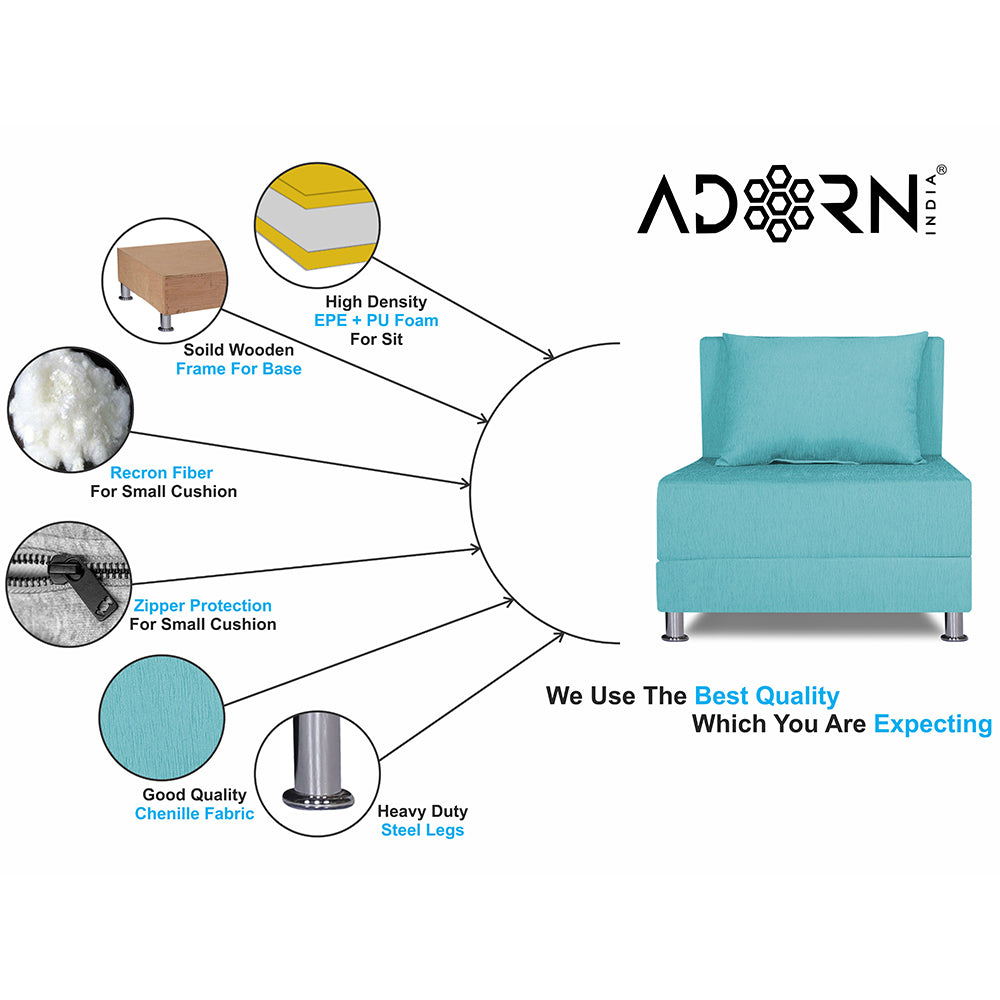 ADORN® INDIA

High Density
EPE + PU Foam
For Sit

Soild Wooden
Frame For Base

Recron Fiber
For Small Cushion

Zipper Protection
For Small Cushion

Good Quality
Chenille Fabric

Heavy Duty
Steel Legs

We Use The Best Quality
Which You Are Expecting